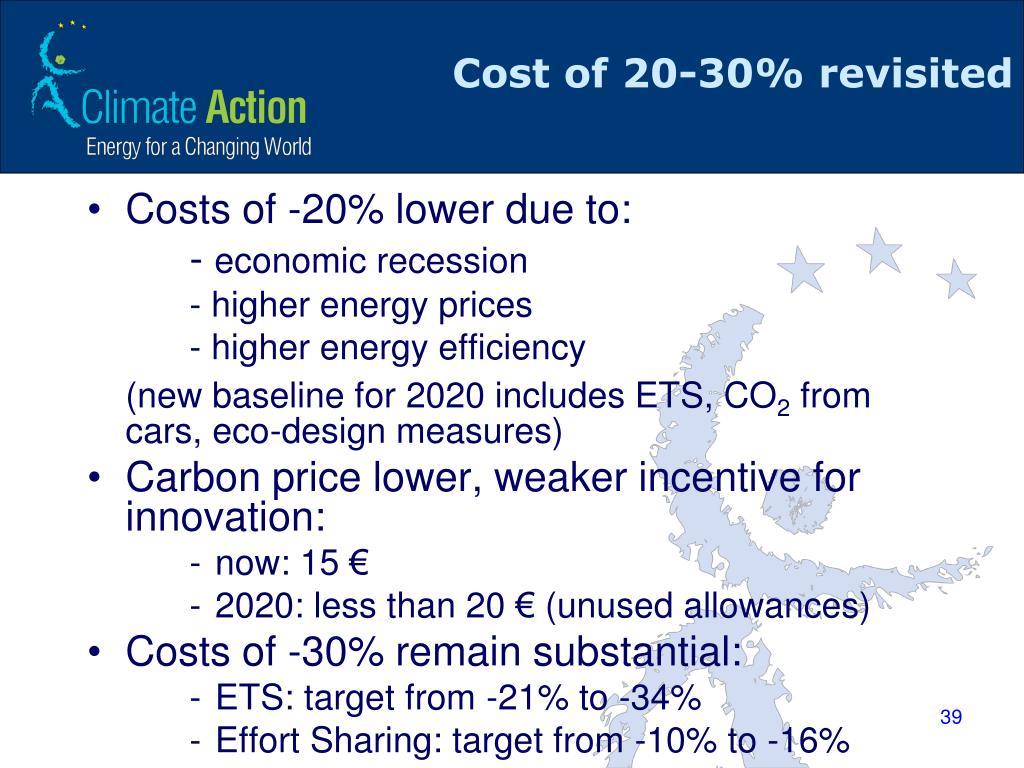 Climate Action
Energy for a Changing World

Cost of 20-30% revisited

• Costs of -20% lower due to:
- economic recession
- higher energy prices
- higher energy efficiency
(new baseline for 2020 includes ETS, $CO_2$ from cars, eco-design measures)
• Carbon price lower, weaker incentive for innovation:
- now: 15 €
- 2020: less than 20 € (unused allowances)
• Costs of -30% remain substantial:
- ETS: target from -21% to -34%
- Effort Sharing: target from -10% to -16%

39